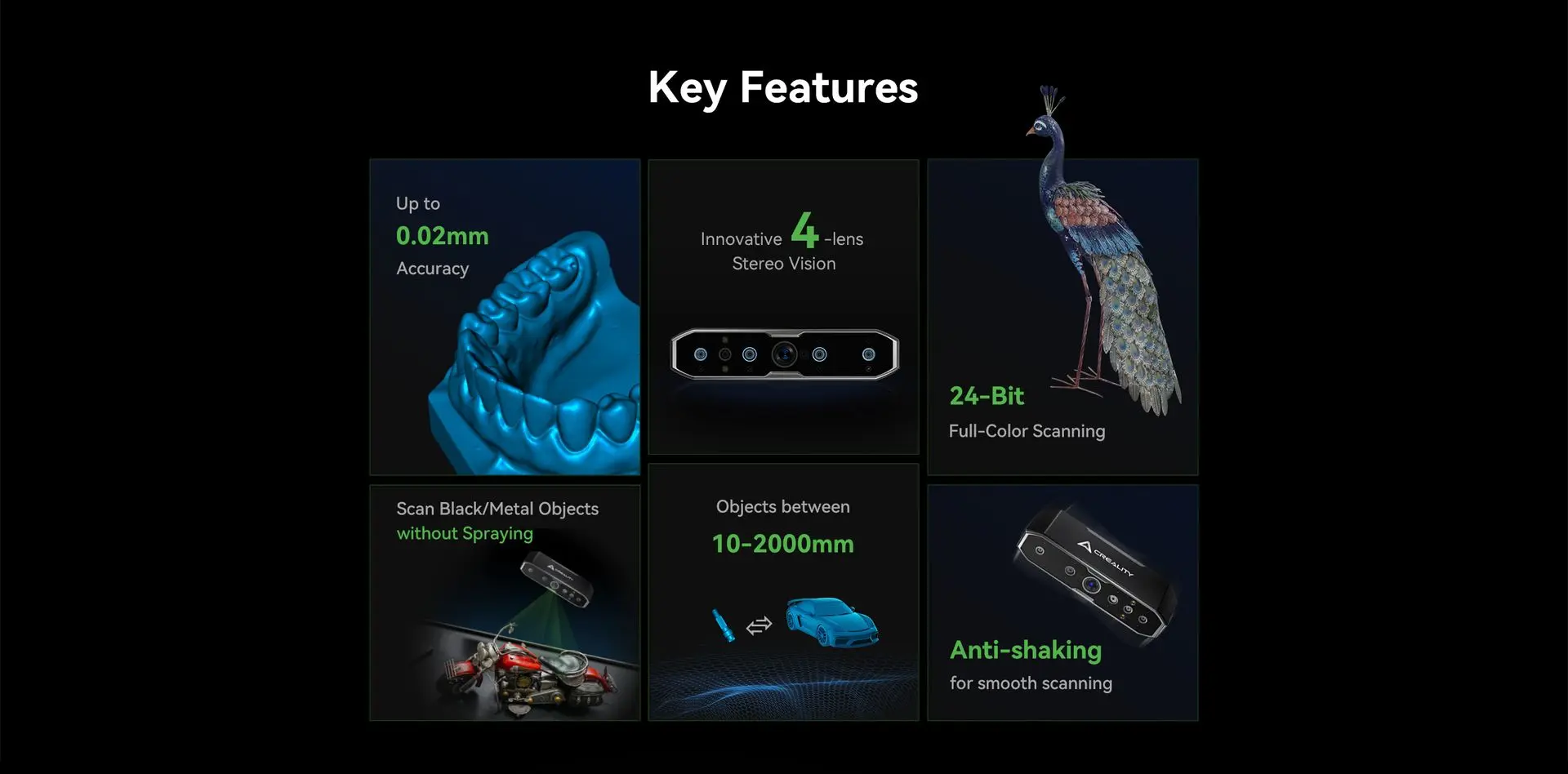 Key Features

Up to
0.02mm
Accuracy

Innovative 4 -lens
Stereo Vision

24-Bit
Full-Color Scanning

Scan Black/Metal Objects
without Spraying

Objects between
10-2000mm

CREALITY

Anti-shaking
for smooth scanning